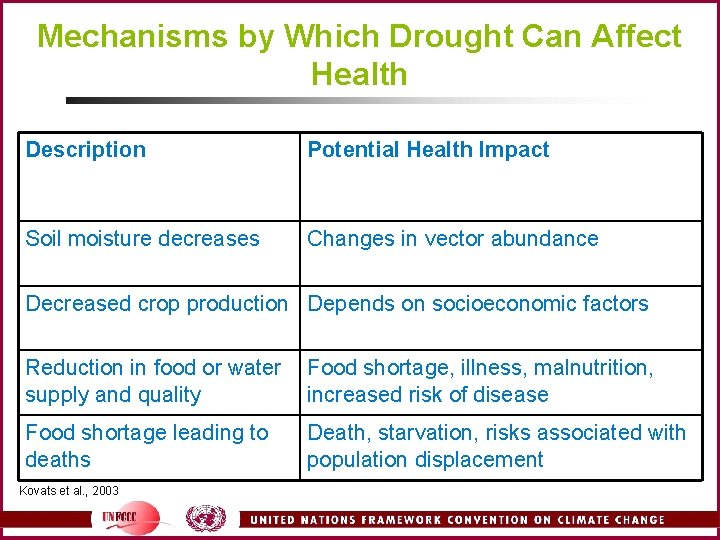 Mechanisms by Which Drought Can Affect Health

| Description | Potential Health Impact |
|---|---|
| Soil moisture decreases | Changes in vector abundance |
| Decreased crop production | Depends on socioeconomic factors |
| Reduction in food or water supply and quality | Food shortage, illness, malnutrition, increased risk of disease |
| Food shortage leading to deaths | Death, starvation, risks associated with population displacement |

Kovats et al., 2003

UNFCCC

UNITED NATIONS FRAMEWORK CONVENTION ON CLIMATE CHANGE